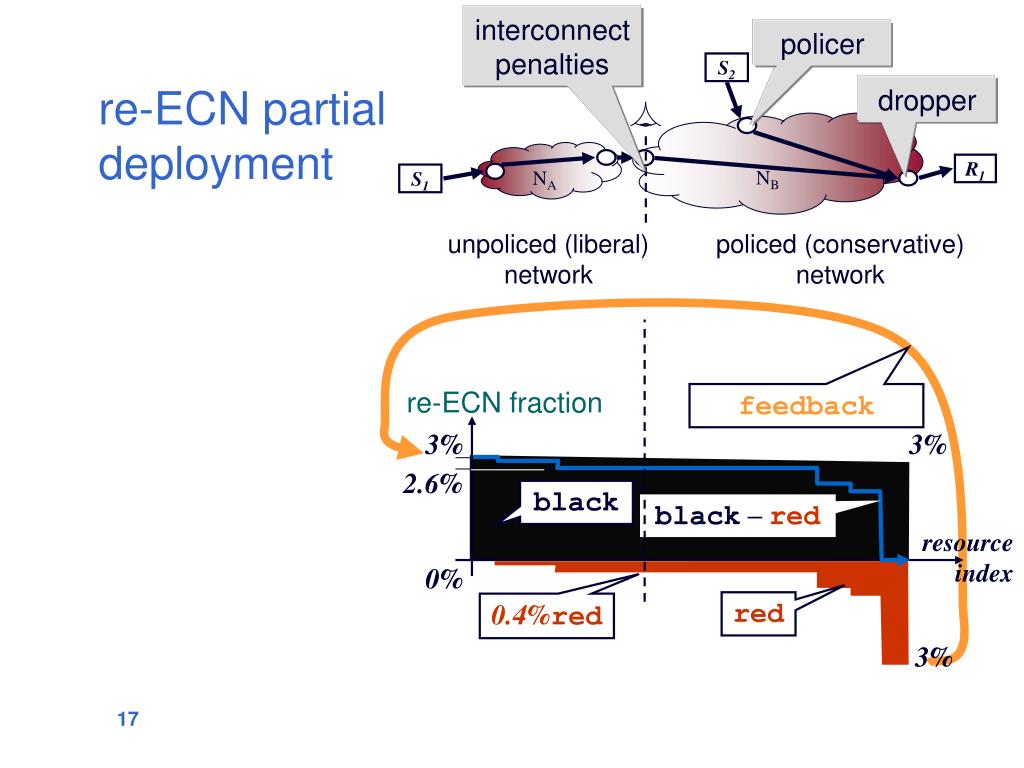 re-ECN partial deployment

interconnect penalties

policer

dropper

$S_2$

$S_1$

$N_A$

$N_B$

$R_1$

unpoliced (liberal) network

policed (conservative) network

re-ECN fraction

feedback

3%

3%

2.6%

black

black – red

resource index

0%

0.4%red

red

3%

17